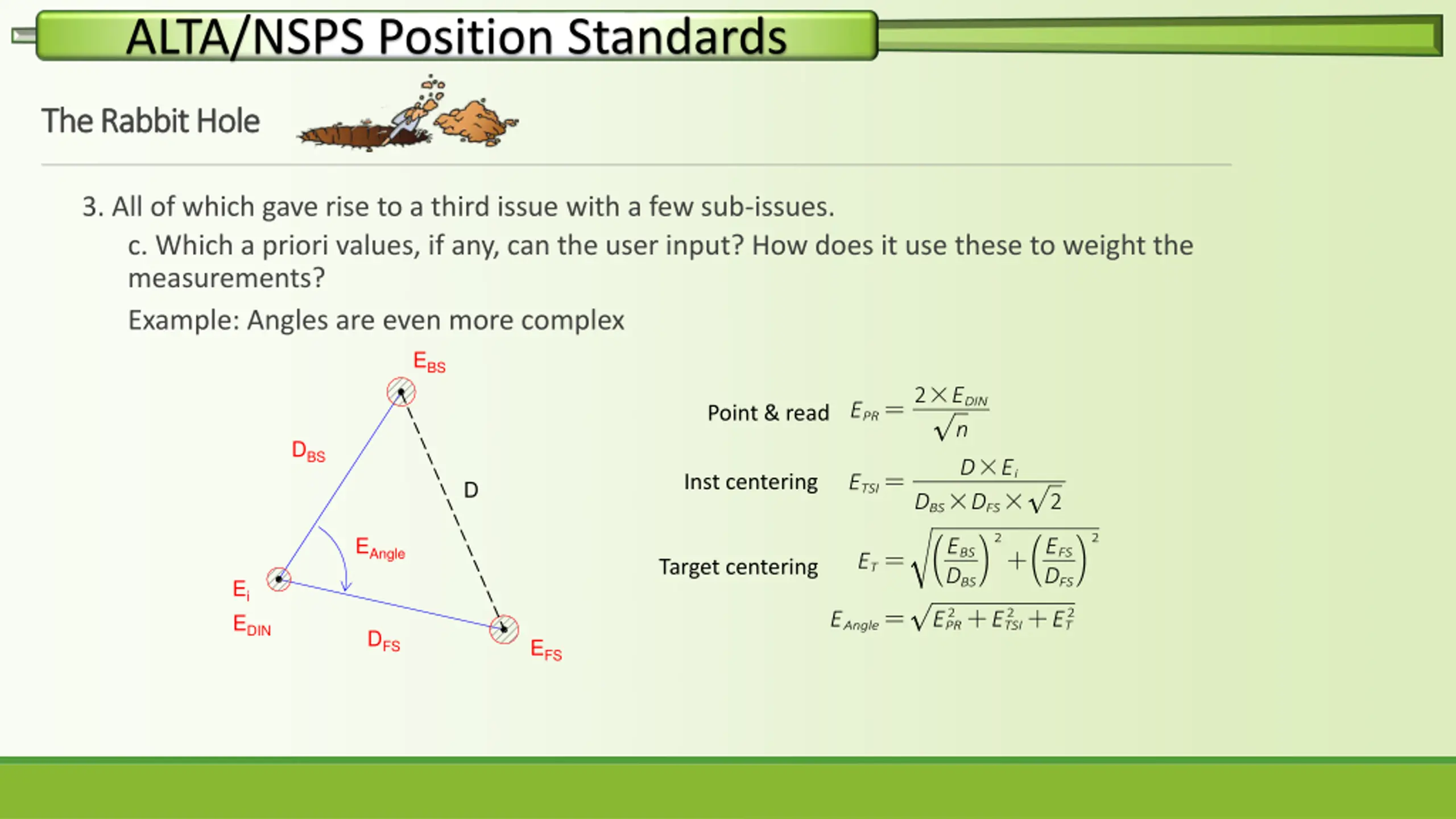 ALTA/NSPS Position Standards

The Rabbit Hole

3. All of which gave rise to a third issue with a few sub-issues.

c. Which a priori values, if any, can the user input? How does it use these to weight the measurements?

Example: Angles are even more complex

$E_{BS}$

$D_{BS}$

D

$E_{Angle}$

$E_i$

$E_{DIN}$

$D_{FS}$

$E_{FS}$

Point & read $E_{PR} = \frac{2 \times E_{DIN}}{\sqrt{n}}$

Inst centering $E_{TSI} = \frac{D \times E_i}{D_{BS} \times D_{FS} \times \sqrt{2}}$

Target centering $E_T = \sqrt{\left(\frac{E_{BS}}{D_{BS}}\right)^2 + \left(\frac{E_{FS}}{D_{FS}}\right)^2}$

$E_{Angle} = \sqrt{E_{PR}^2 + E_{TSI}^2 + E_T^2}$